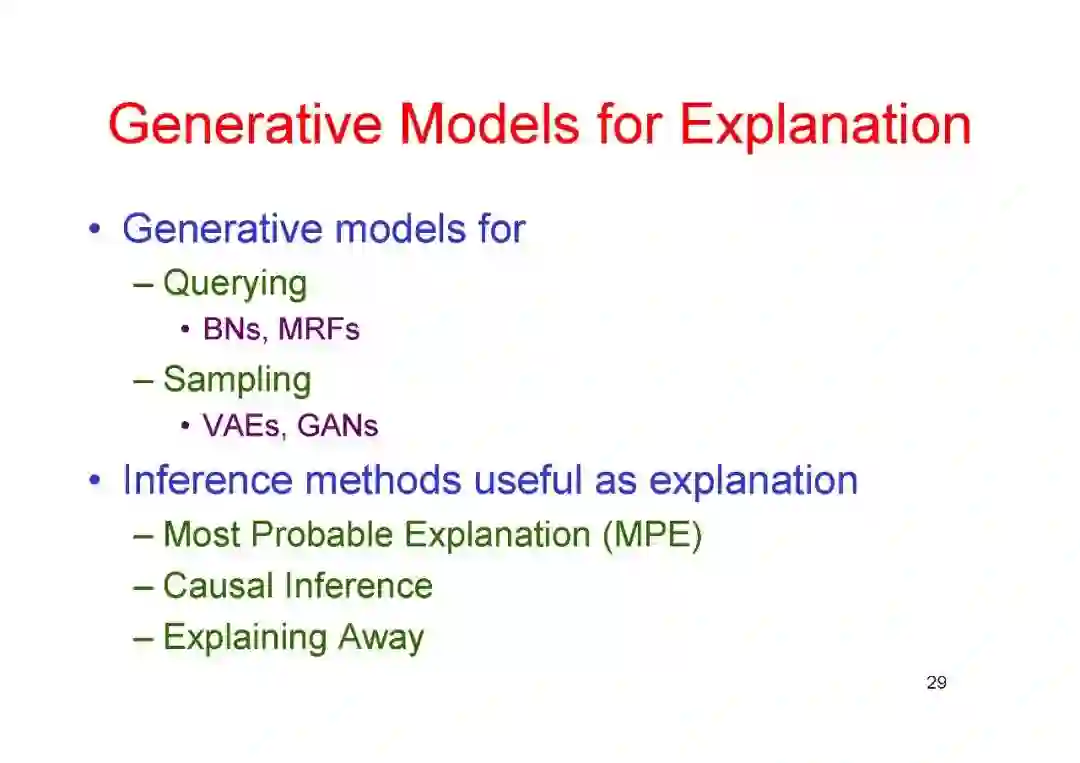 Generative Models for Explanation

• Generative models for
– Querying
• BNs, MRFs
– Sampling
• VAEs, GANs
• Inference methods useful as explanation
– Most Probable Explanation (MPE)
– Causal Inference
– Explaining Away

29